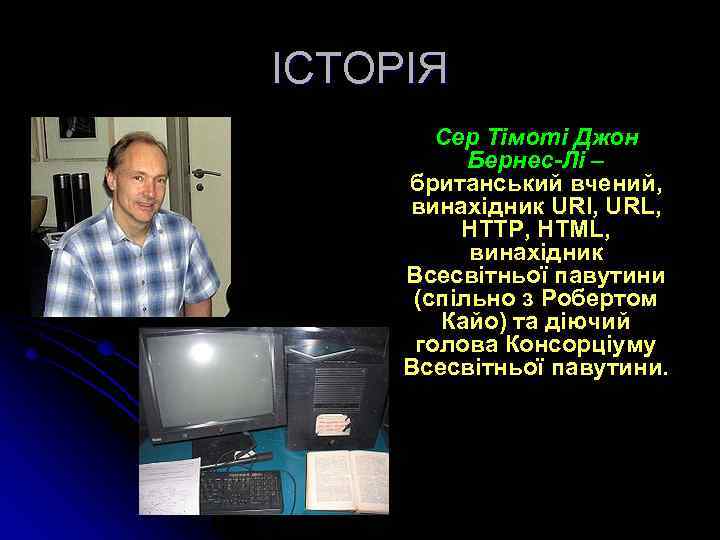 ІСТОРІЯ

Сер Тімоті Джон Бернес-Лі – британський вчений, винахідник URI, URL, HTTP, HTML, винахідник Всесвітньої павутини (спільно з Робертом Кайо) та діючий голова Консорціуму Всесвітньої павутини.